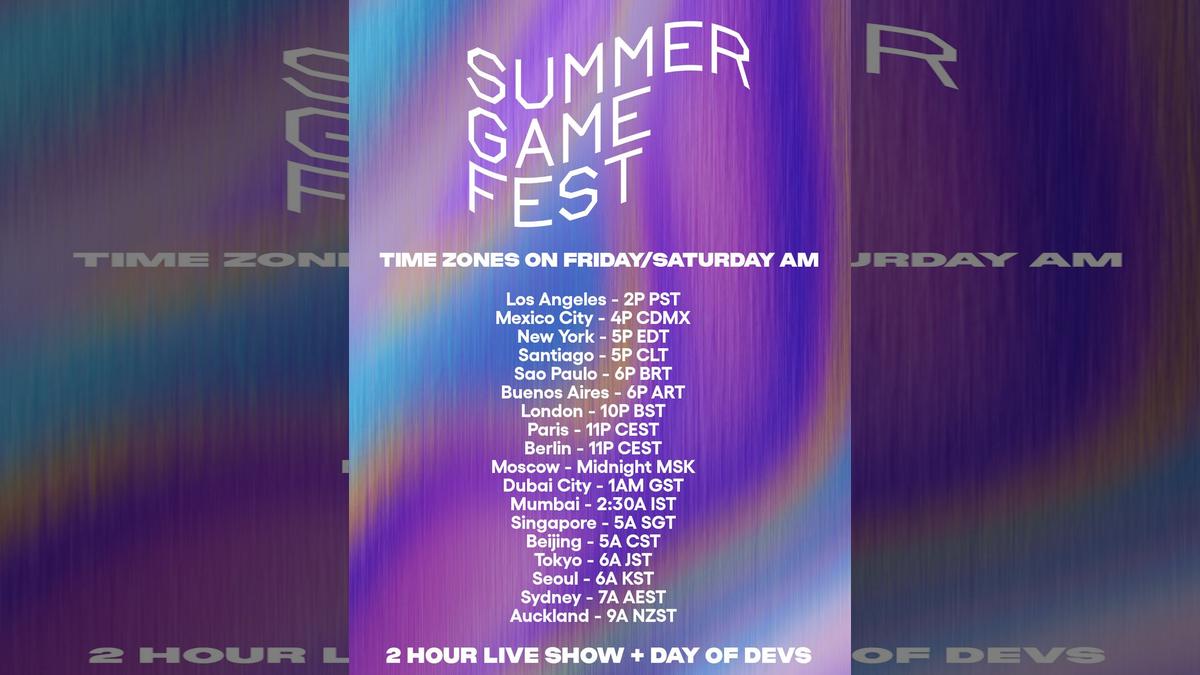 SUMMER GAME FEST

TIME ZONES ON FRIDAY/SATURDAY AM

Los Angeles - 2P PST
Mexico City - 4P CDMX
New York - 5P EDT
Santiago - 5P CLT
Sao Paulo - 6P BRT
Buenos Aires - 6P ART
London - 10P BST
Paris - 11P CEST
Berlin - 11P CEST
Moscow - Midnight MSK
Dubai City - 1AM GST
Mumbai - 2:30A IST
Singapore - 5A SGT
Beijing - 5A CST
Tokyo - 6A JST
Seoul - 6A KST
Sydney - 7A AEST
Auckland - 9A NZST

2 HOUR LIVE SHOW + DAY OF DEVS